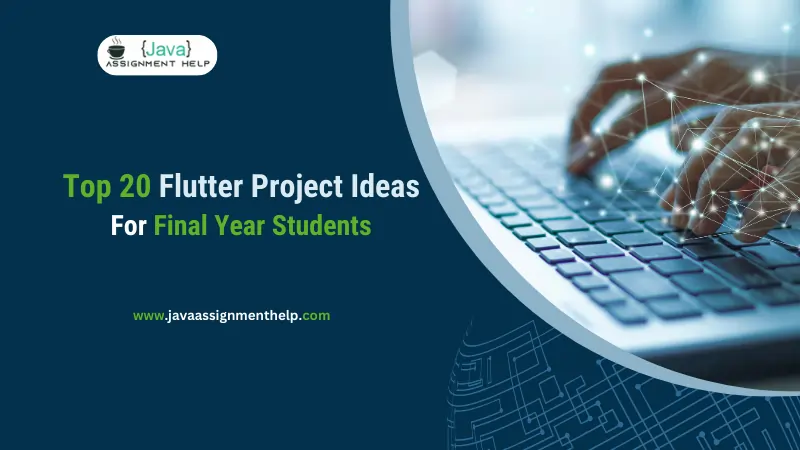 {Java}
ASSIGNMENT HELP

Top 20 Flutter Project Ideas
For Final Year Students

www.javaassignmenthelp.com